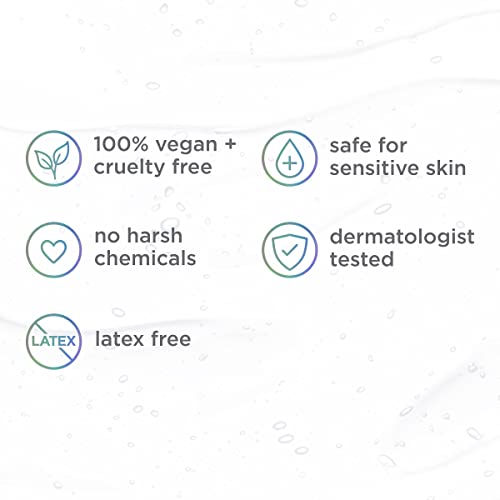 100% vegan + cruelty free

safe for sensitive skin

no harsh chemicals

dermatologist tested

LATEX

latex free